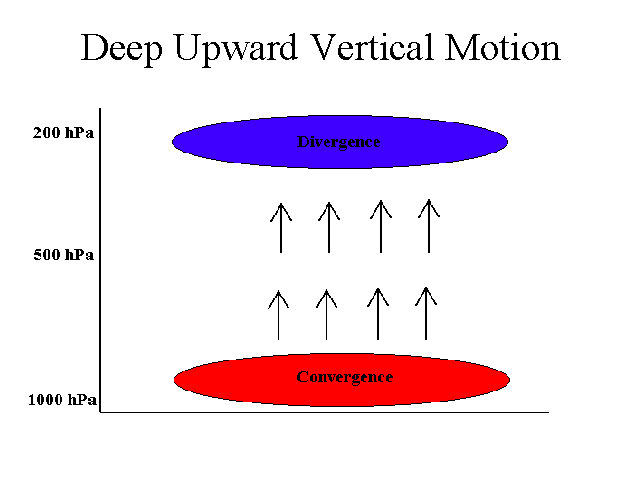 Deep Upward Vertical Motion

200 hPa

Divergence

500 hPa

Convergence

1000 hPa